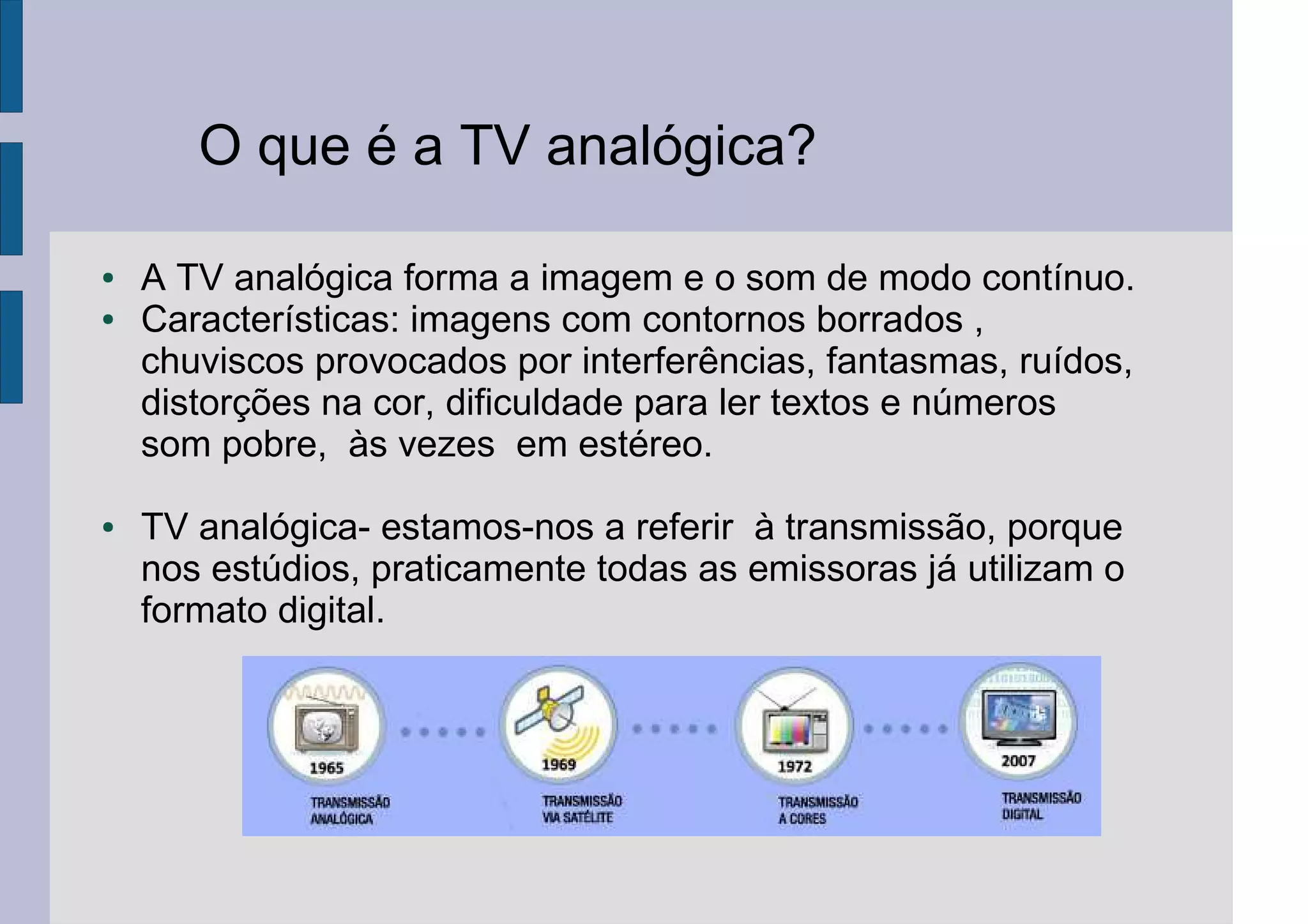 O que é a TV analógica?

• A TV analógica forma a imagem e o som de modo contínuo.
• Características: imagens com contornos borrados , chuviscos provocados por interferências, fantasmas, ruídos, distorções na cor, dificuldade para ler textos e números som pobre,  às vezes  em estéreo.

• TV analógica- estamos-nos a referir  à transmissão, porque nos estúdios, praticamente todas as emissoras já utilizam o formato digital.

1965
TRANSMISSÃO ANALÓGICA

1969
TRANSMISSÃO VIA SATÉLITE

1972
TRANSMISSÃO A CORES

2007
TRANSMISSÃO DIGITAL